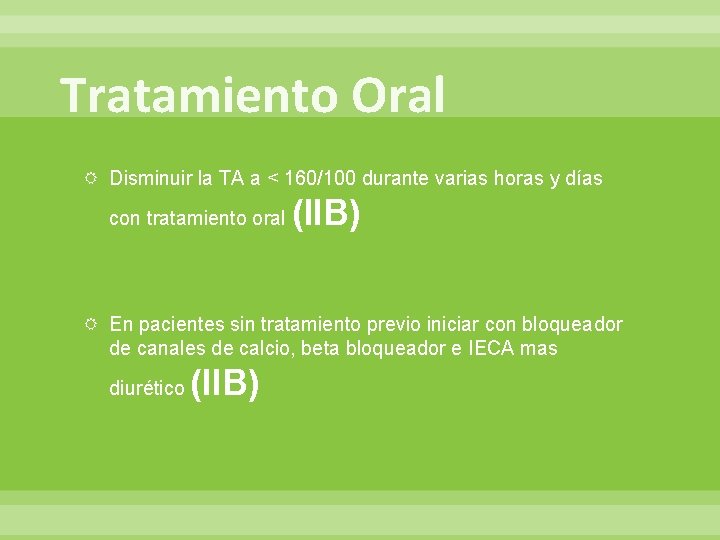 Tratamiento Oral

Disminuir la TA a < 160/100 durante varias horas y días con tratamiento oral (IIB)

En pacientes sin tratamiento previo iniciar con bloqueador de canales de calcio, beta bloqueador e IECA mas diurético (IIB)